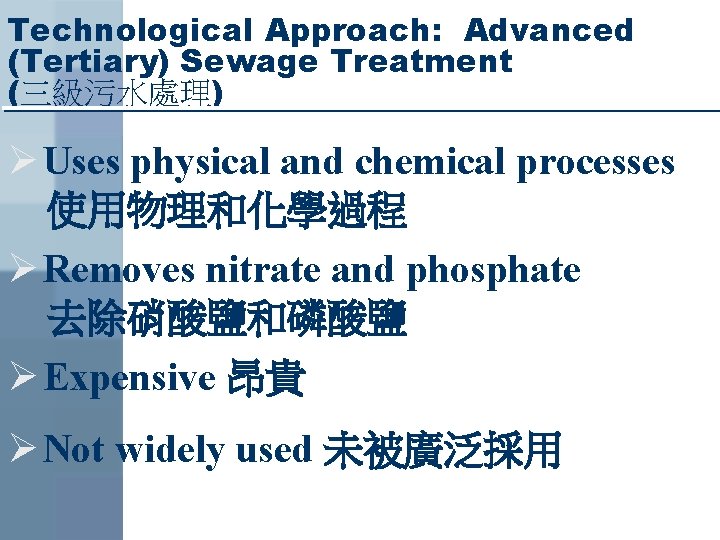 Technological Approach: Advanced (Tertiary) Sewage Treatment (三級污水處理)

➢ Uses physical and chemical processes 使用物理和化學過程

➢ Removes nitrate and phosphate 去除硝酸鹽和磷酸鹽

➢ Expensive 昂貴

➢ Not widely used 未被廣泛採用